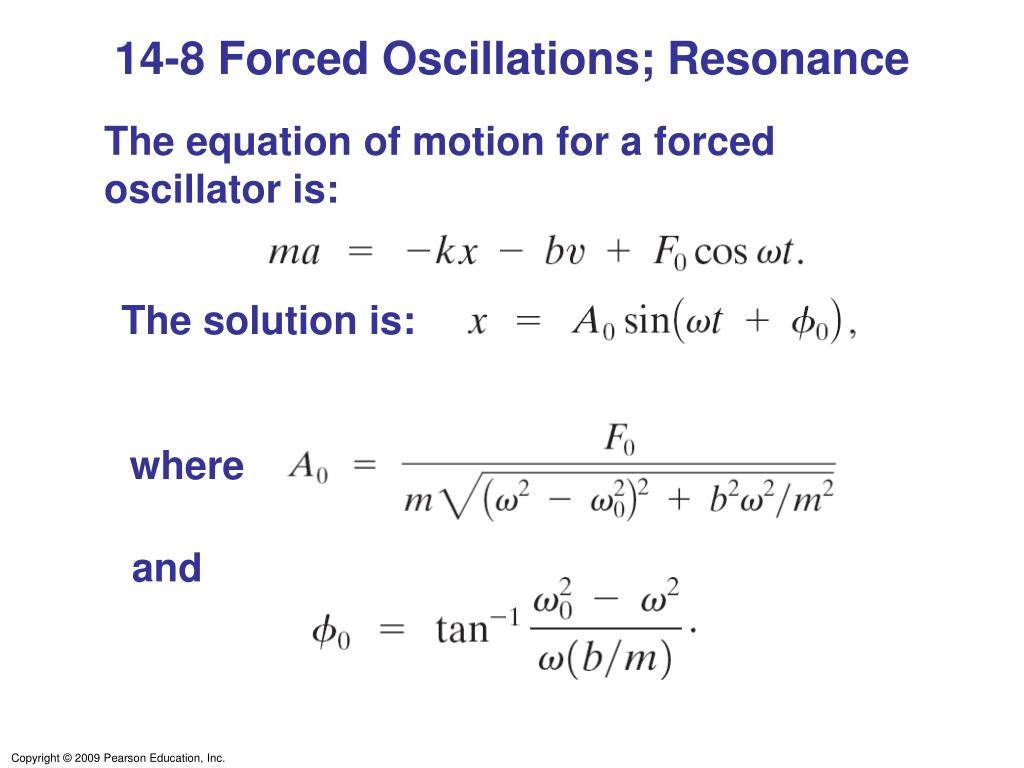 14-8 Forced Oscillations; Resonance

The equation of motion for a forced oscillator is:

$ma = -kx - bv + F_0 \cos \omega t.$

The solution is: $x = A_0 \sin(\omega t + \phi_0),$

where $A_0 = \frac{F_0}{m\sqrt{(\omega^2 - \omega_0^2)^2 + b^2\omega^2/m^2}}$

and

$\phi_0 = \tan^{-1} \frac{\omega_0^2 - \omega^2}{\omega(b/m)}.$

Copyright © 2009 Pearson Education, Inc.